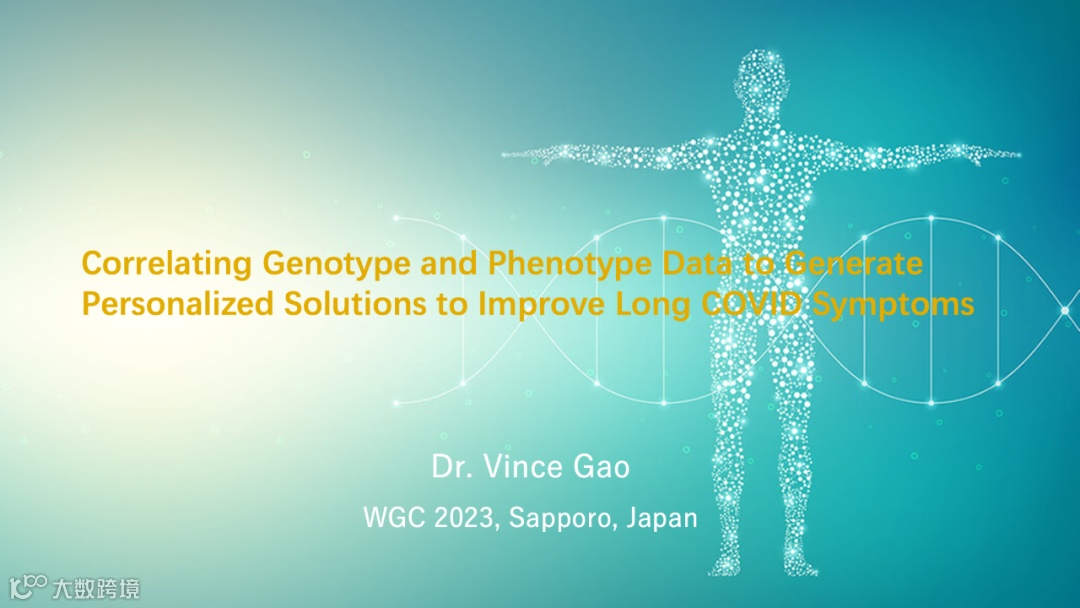 Correlating Genotype and Phenotype Data to Generate Personalized Solutions to Improve Long COVID Symptoms

Dr. Vince Gao

WGC 2023, Sapporo, Japan

大数跨境